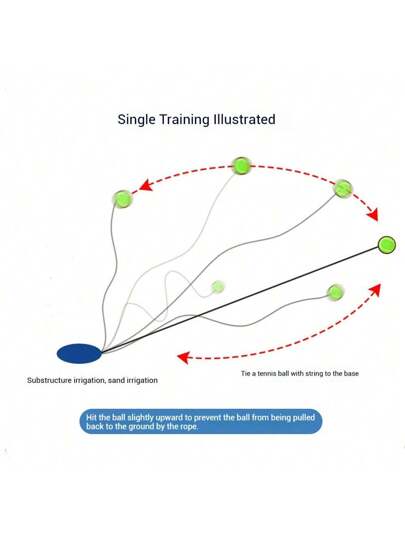 Single Training Illustrated

Substructure irrigation, sand irrigation

Tie a tennis ball with string to the base

Hit the ball slightly upward to prevent the ball from being pulled back to the ground by the rope.